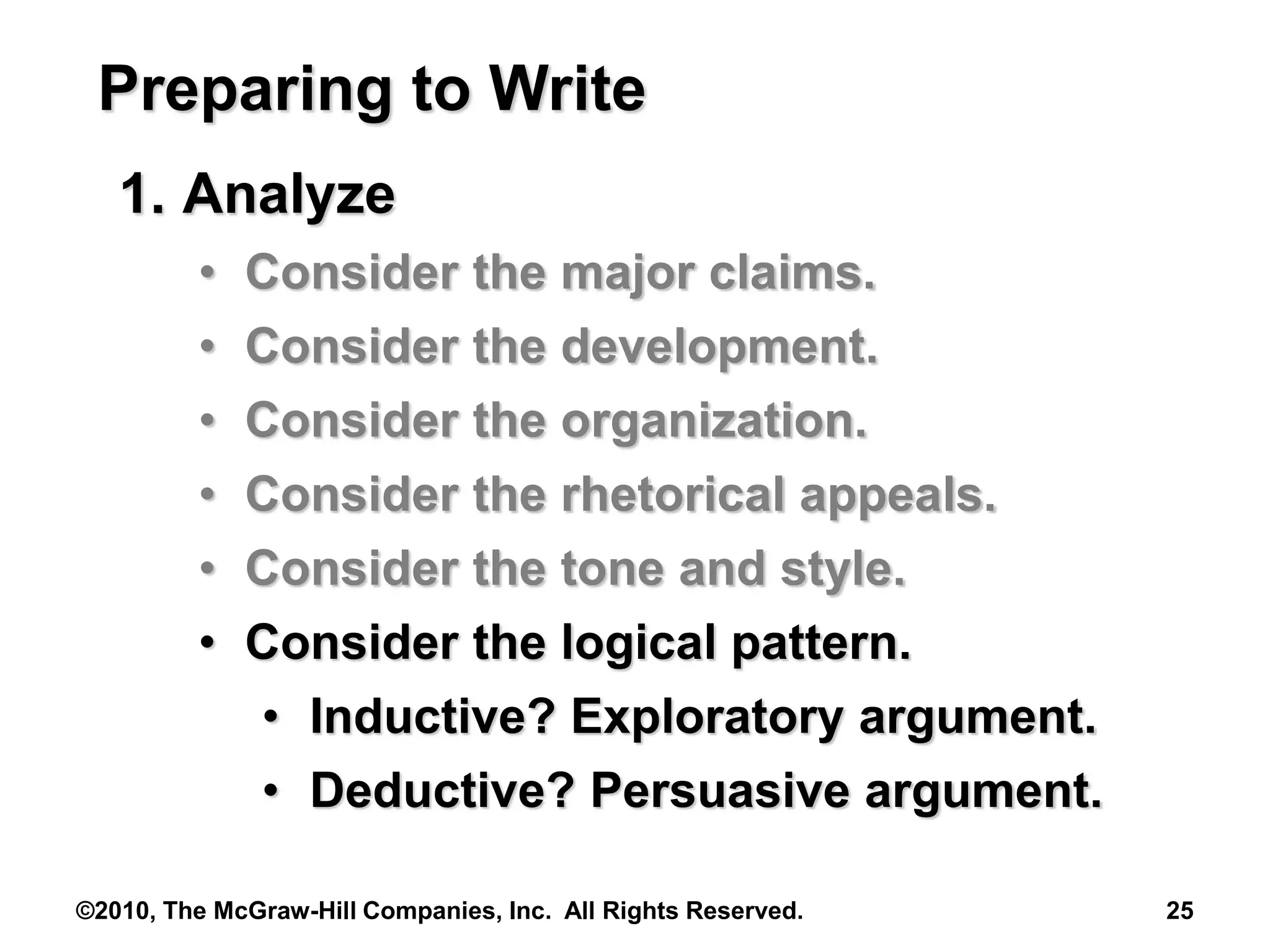 Preparing to Write

1. Analyze

• Consider the major claims.
• Consider the development.
• Consider the organization.
• Consider the rhetorical appeals.
• Consider the tone and style.
• Consider the logical pattern.
  • Inductive? Exploratory argument.
  • Deductive? Persuasive argument.

©2010, The McGraw-Hill Companies, Inc. All Rights Reserved.

25